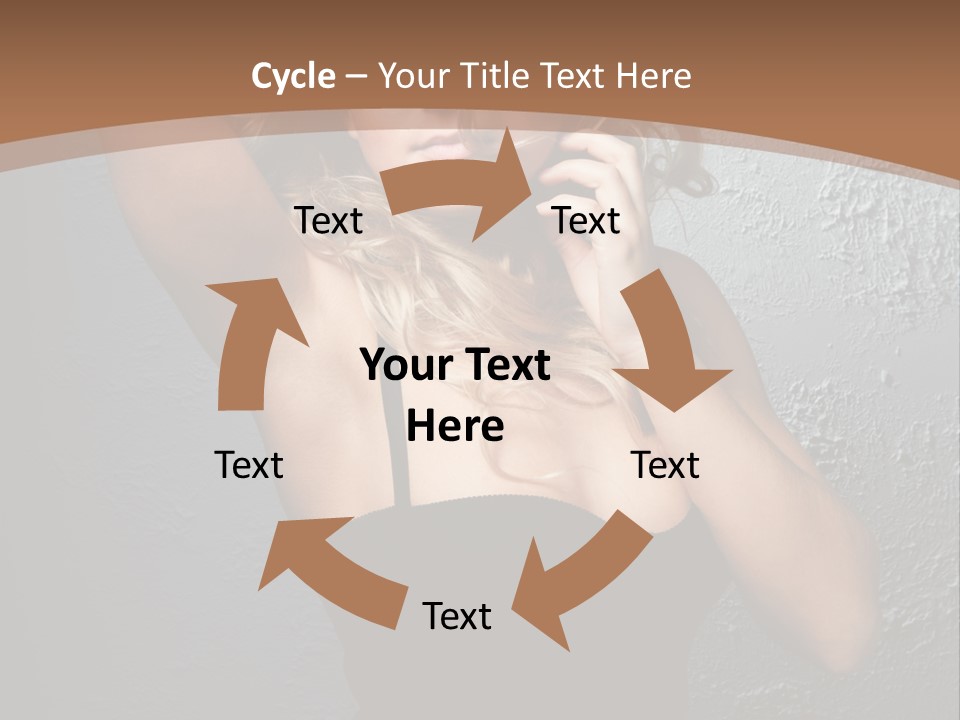 Cycle – Your Title Text Here

Text

Text

Your Text Here

Text

Text

Text